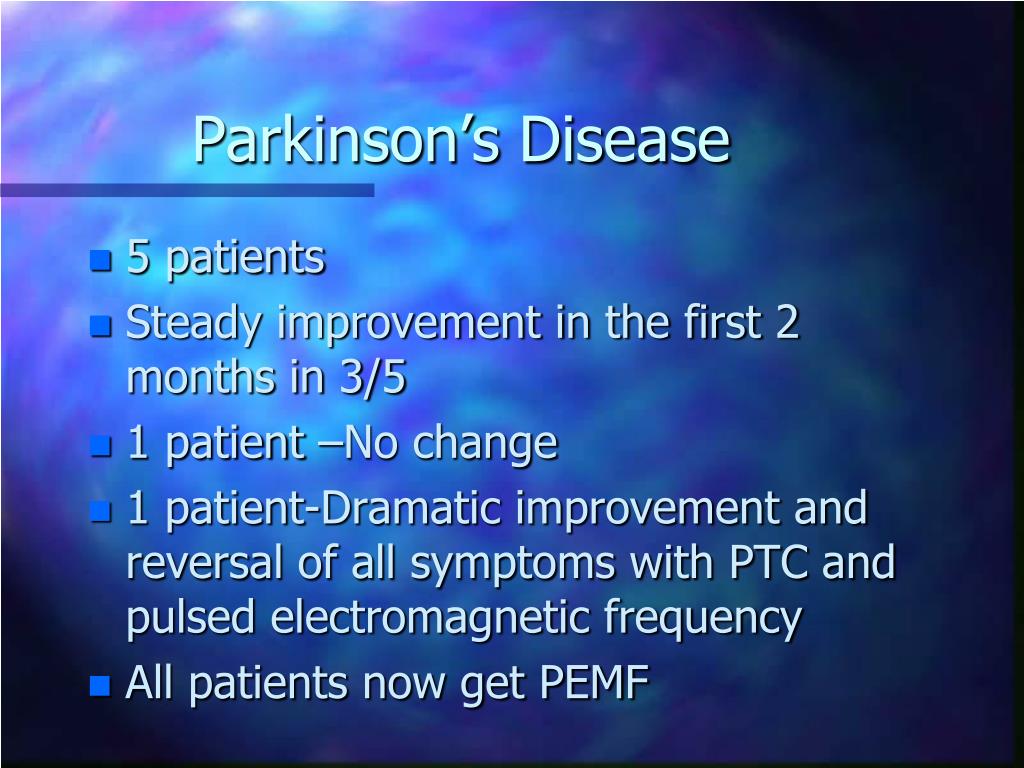 Parkinson’s Disease

- 5 patients
- Steady improvement in the first 2 months in 3/5
- 1 patient –No change
- 1 patient-Dramatic improvement and reversal of all symptoms with PTC and pulsed electromagnetic frequency
- All patients now get PEMF